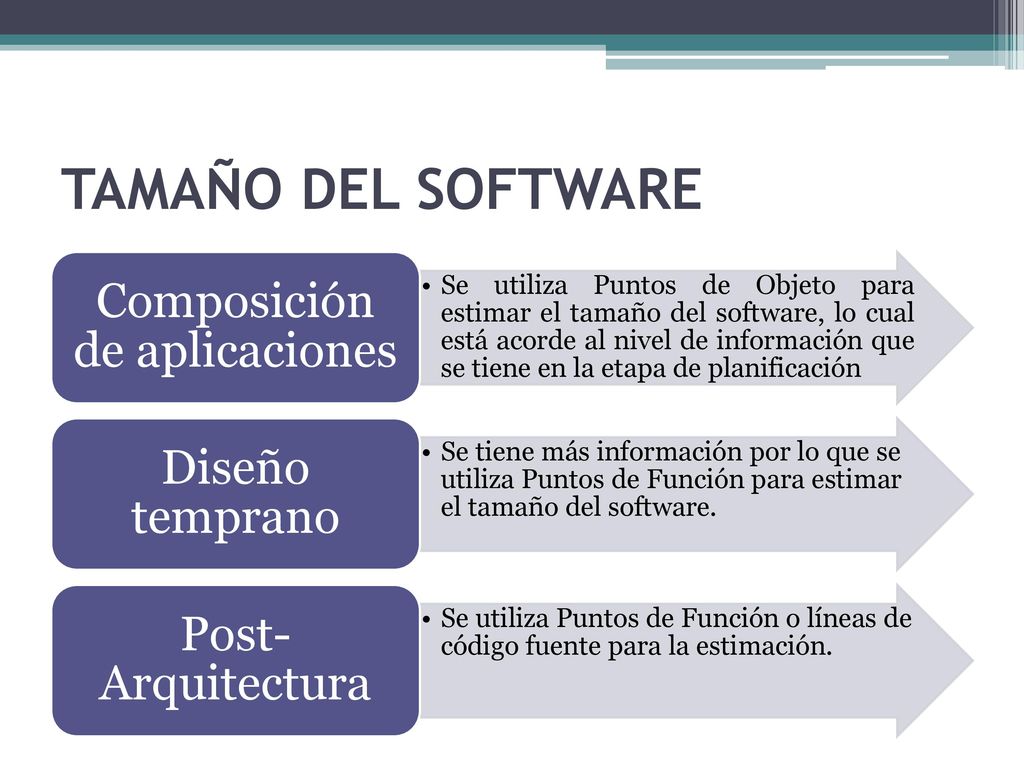 TAMAÑO DEL SOFTWARE

Composición de aplicaciones

• Se utiliza Puntos de Objeto para estimar el tamaño del software, lo cual está acorde al nivel de información que se tiene en la etapa de planificación

Diseño temprano

• Se tiene más información por lo que se utiliza Puntos de Función para estimar el tamaño del software.

Post-Arquitectura

• Se utiliza Puntos de Función o líneas de código fuente para la estimación.